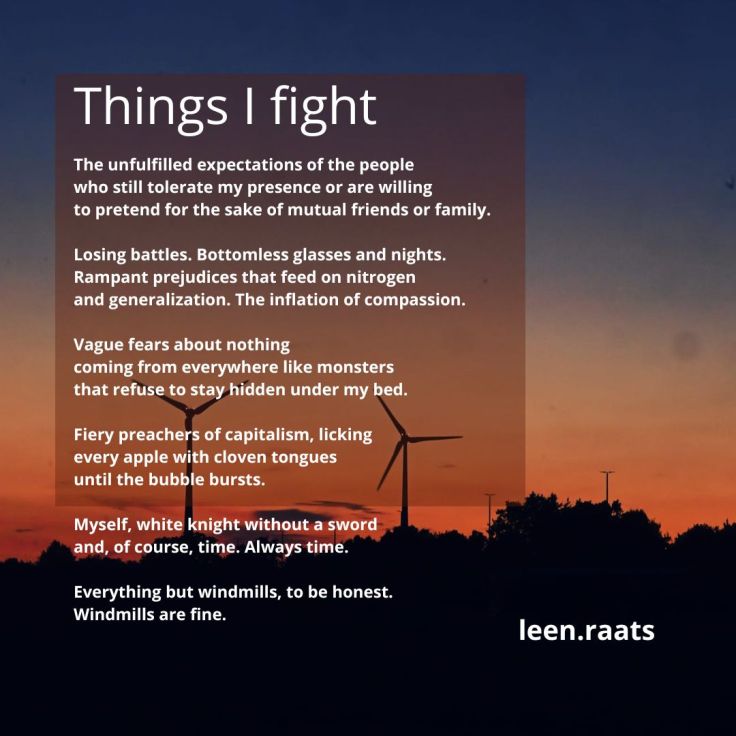 Things I fight

The unfulfilled expectations of the people
who still tolerate my presence or are willing
to pretend for the sake of mutual friends or family.

Losing battles. Bottomless glasses and nights.
Rampant prejudices that feed on nitrogen
and generalization. The inflation of compassion.

Vague fears about nothing
coming from everywhere like monsters
that refuse to stay hidden under my bed.

Fiery preachers of capitalism, licking
every apple with cloven tongues
until the bubble bursts.

Myself, white knight without a sword
and, of course, time. Always time.

Everything but windmills, to be honest.
Windmills are fine.

leen.raats